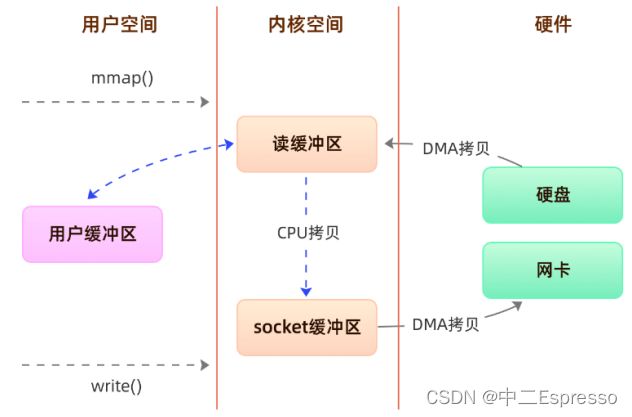 用户空间

内核空间

硬件

mmap()

读缓冲区

DMA拷贝

硬盘

用户缓冲区

CPU拷贝

网卡

socket缓冲区

DMA拷贝

write()

CSDN @中二Espresso